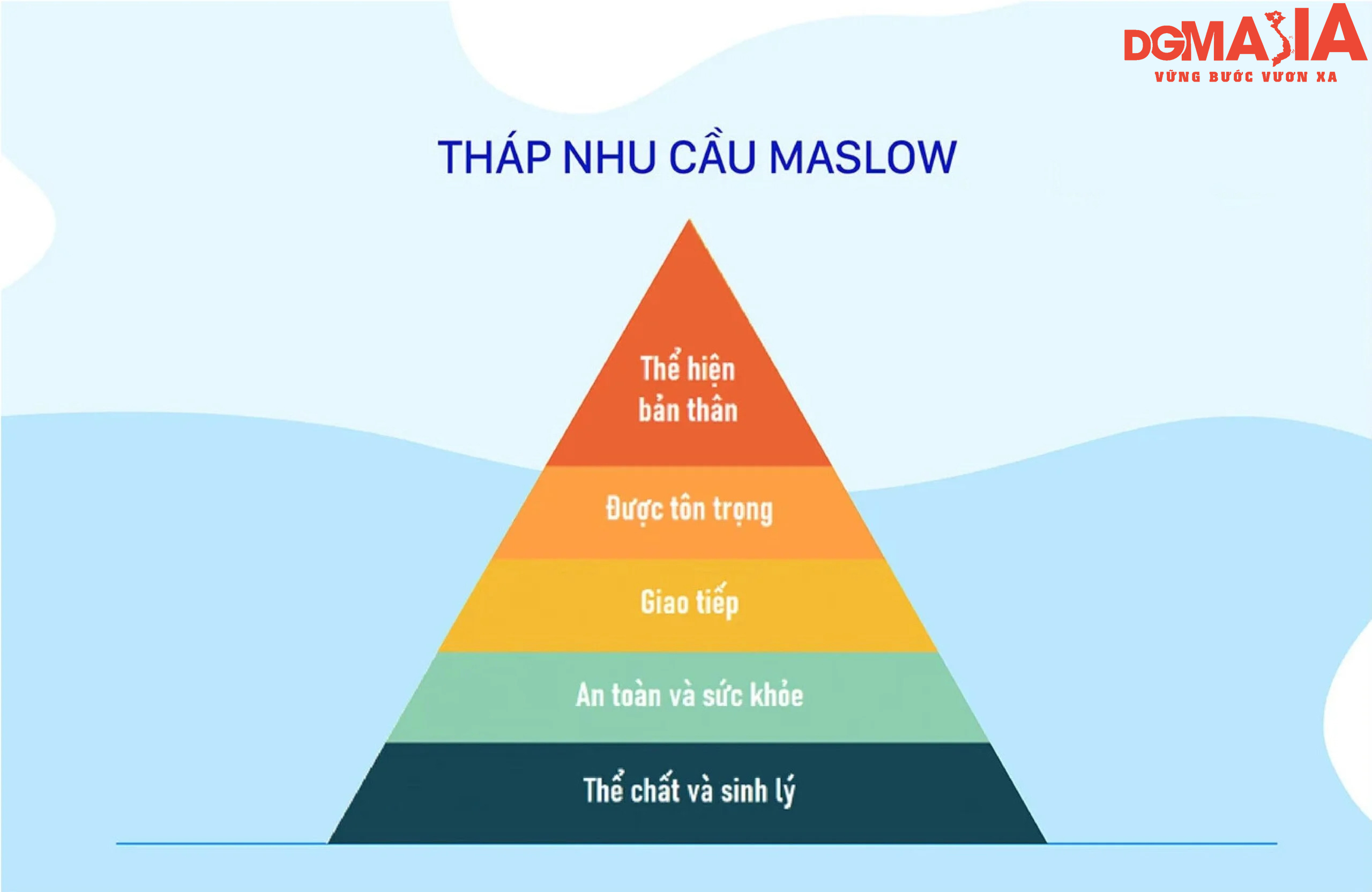 DGMASIA
VỮNG BƯỚC VƯƠN XA

THÁP NHU CẦU MASLOW

Thể hiện bản thân

Được tôn trọng

Giao tiếp

An toàn và sức khỏe

Thể chất và sinh lý